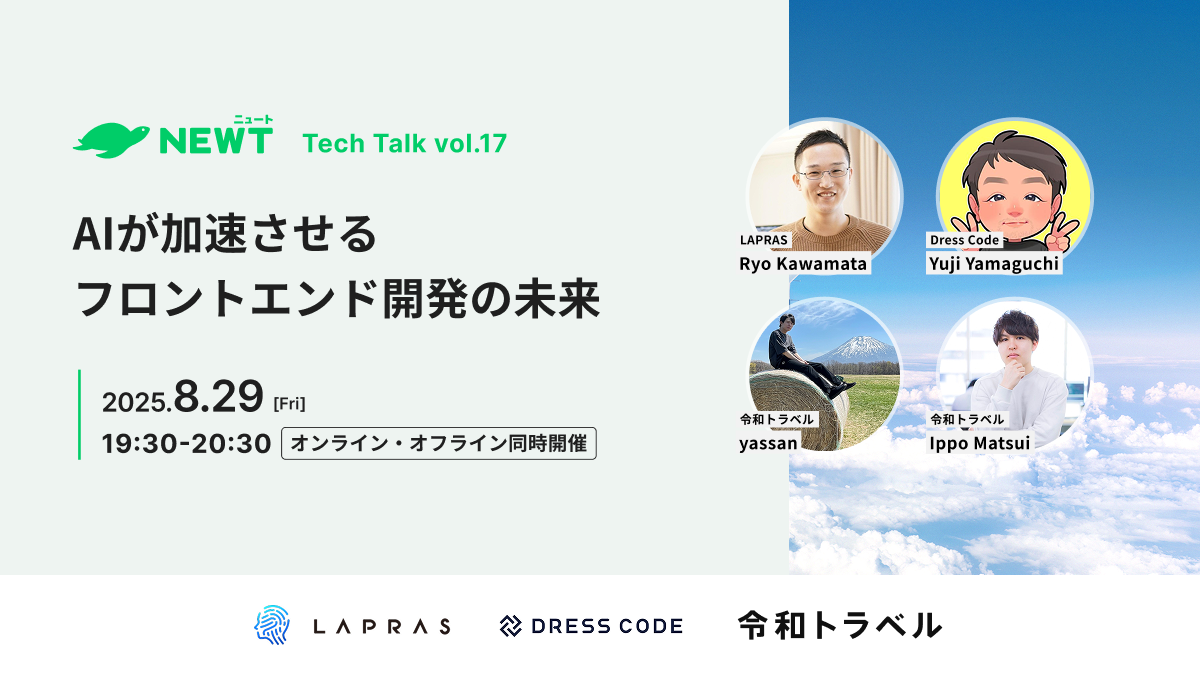 ニュート
NEWT Tech Talk vol.17

AIが加速させる
フロントエンド開発の未来

2025.8.29 [Fri]
19:30-20:30 オンライン・オフライン同時開催

LAPRAS
Ryo Kawamata

Dress Code
Yuji Yamaguchi

令和トラベル
yassan

令和トラベル
Ippo Matsui

LAPRAS DRESS CODE 令和トラベル